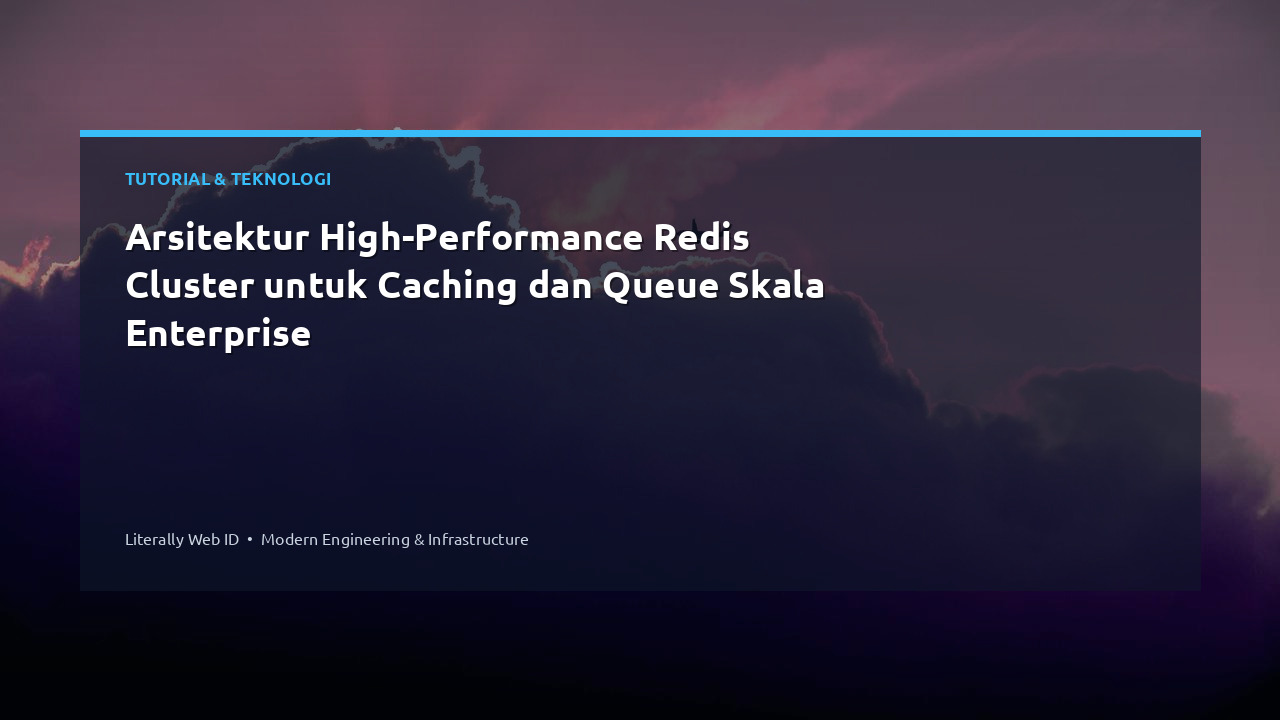 TUTORIAL & TEKNOLOGI

Arsitektur High-Performance Redis Cluster untuk Caching dan Queue Skala Enterprise

Literally Web ID • Modern Engineering & Infrastructure